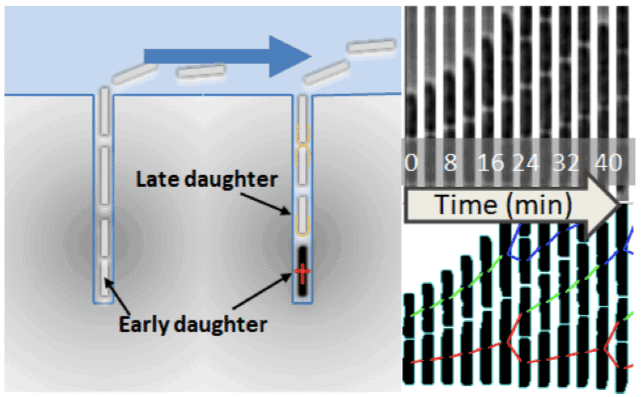 Late daughter

Early daughter

0 8 16 24 32 40

Time (min)